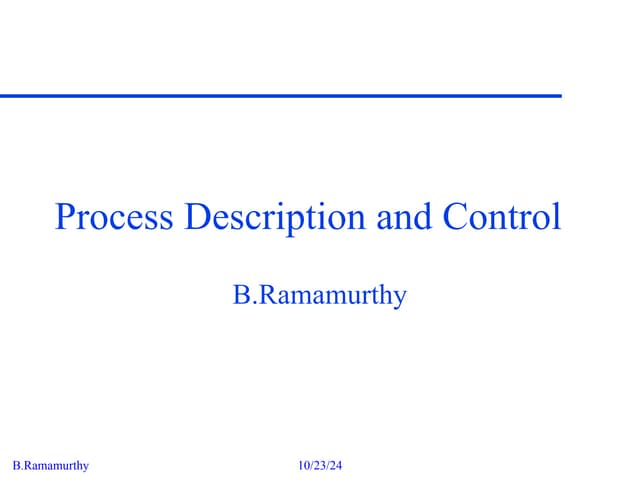 Process Description and Control

B.Ramamurthy

B.Ramamurthy

10/23/24